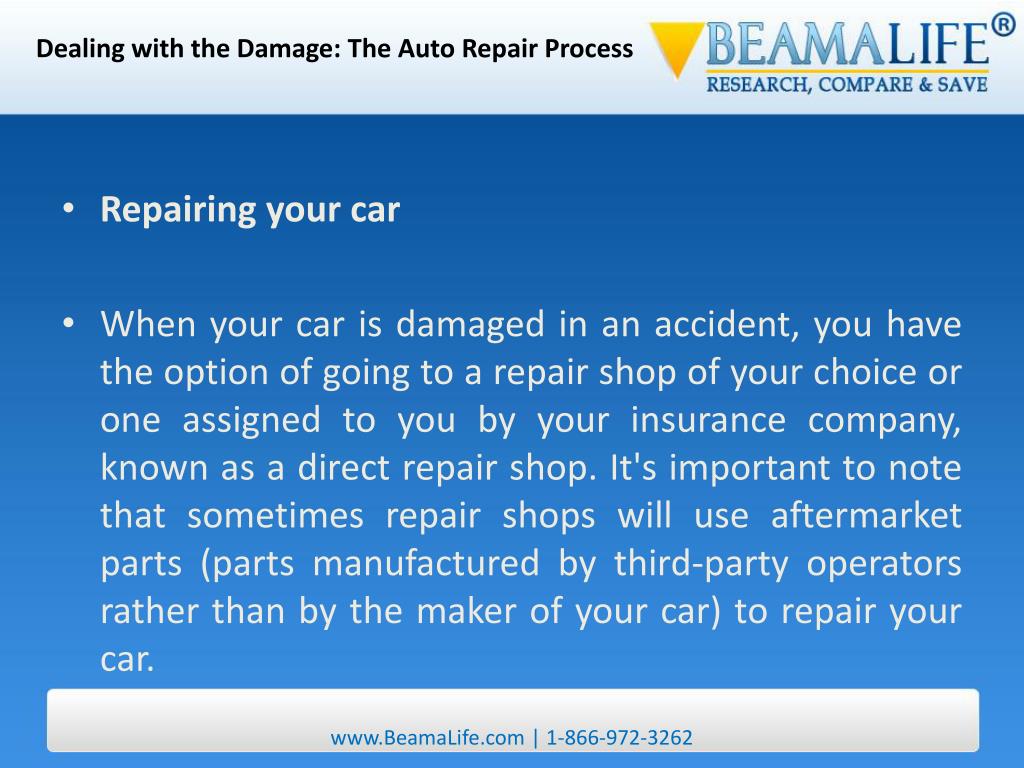 Dealing with the Damage: The Auto Repair Process

BEAMALIFE®
RESEARCH, COMPARE & SAVE

• Repairing your car

• When your car is damaged in an accident, you have the option of going to a repair shop of your choice or one assigned to you by your insurance company, known as a direct repair shop. It's important to note that sometimes repair shops will use aftermarket parts (parts manufactured by third-party operators rather than by the maker of your car) to repair your car.

www.BeamaLife.com | 1-866-972-3262